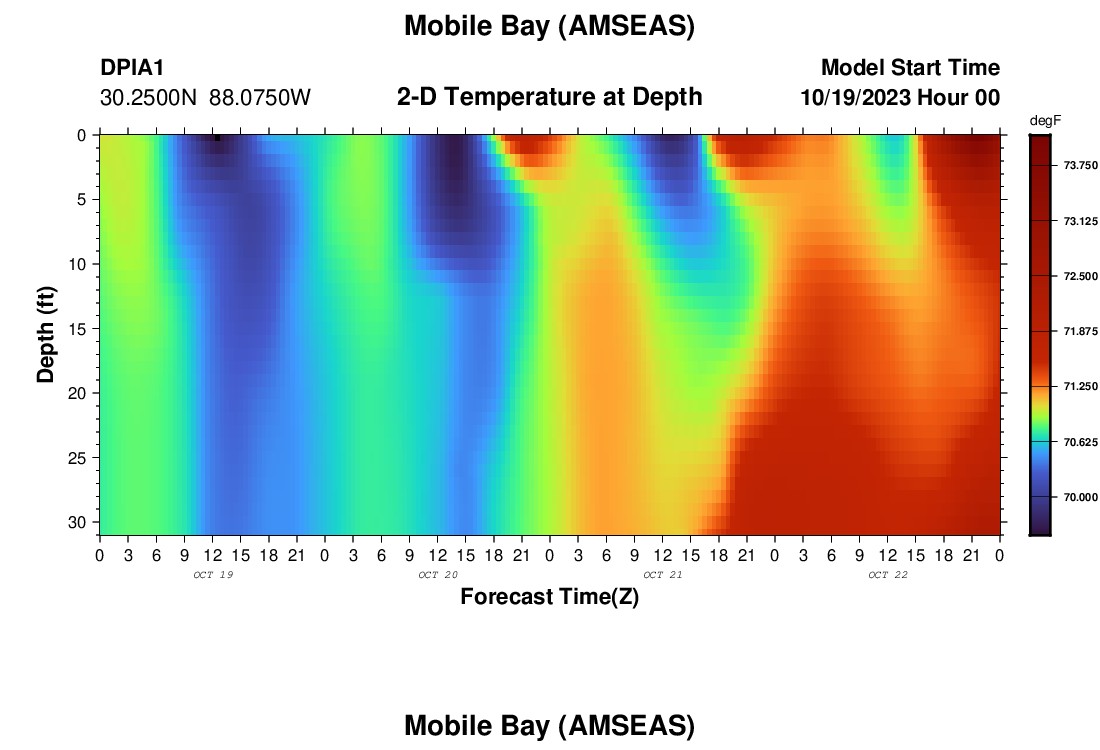 Mobile Bay (AMSEAS)

DPIA1
30.2500N 88.0750W

2-D Temperature at Depth

Model Start Time
10/19/2023 Hour 00

Depth (ft)

0
5
10
15
20
25
30

0 3 6 9 12 15 18 21 0 3 6 9 12 15 18 21 0 3 6 9 12 15 18 21 0 3 6 9 12 15 18 21 0

OCT 19
OCT 20
OCT 21
OCT 22

Forecast Time(Z)

degF
73.750
73.125
72.500
71.875
71.250
70.625
70.000

Mobile Bay (AMSEAS)